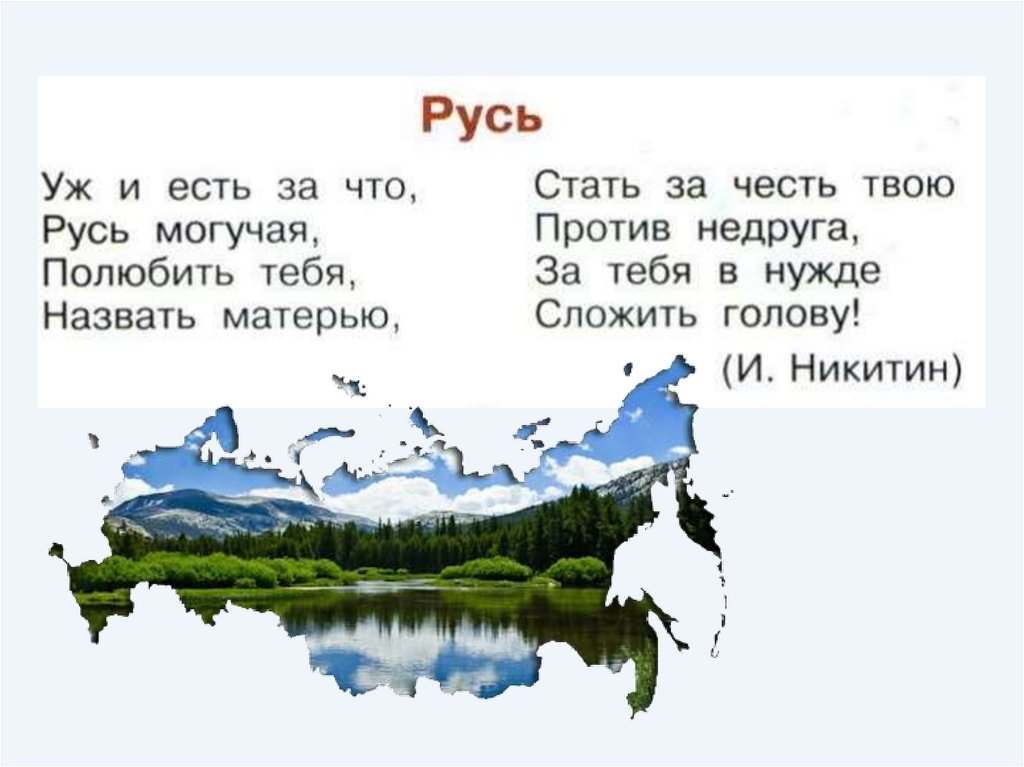 Русь

Уж и есть за что,
Русь могучая,
Полюбить тебя,
Назвать матерью,

Стать за честь твою
Против недруга,
За тебя в нужде
Сложить голову!

(И. Никитин)